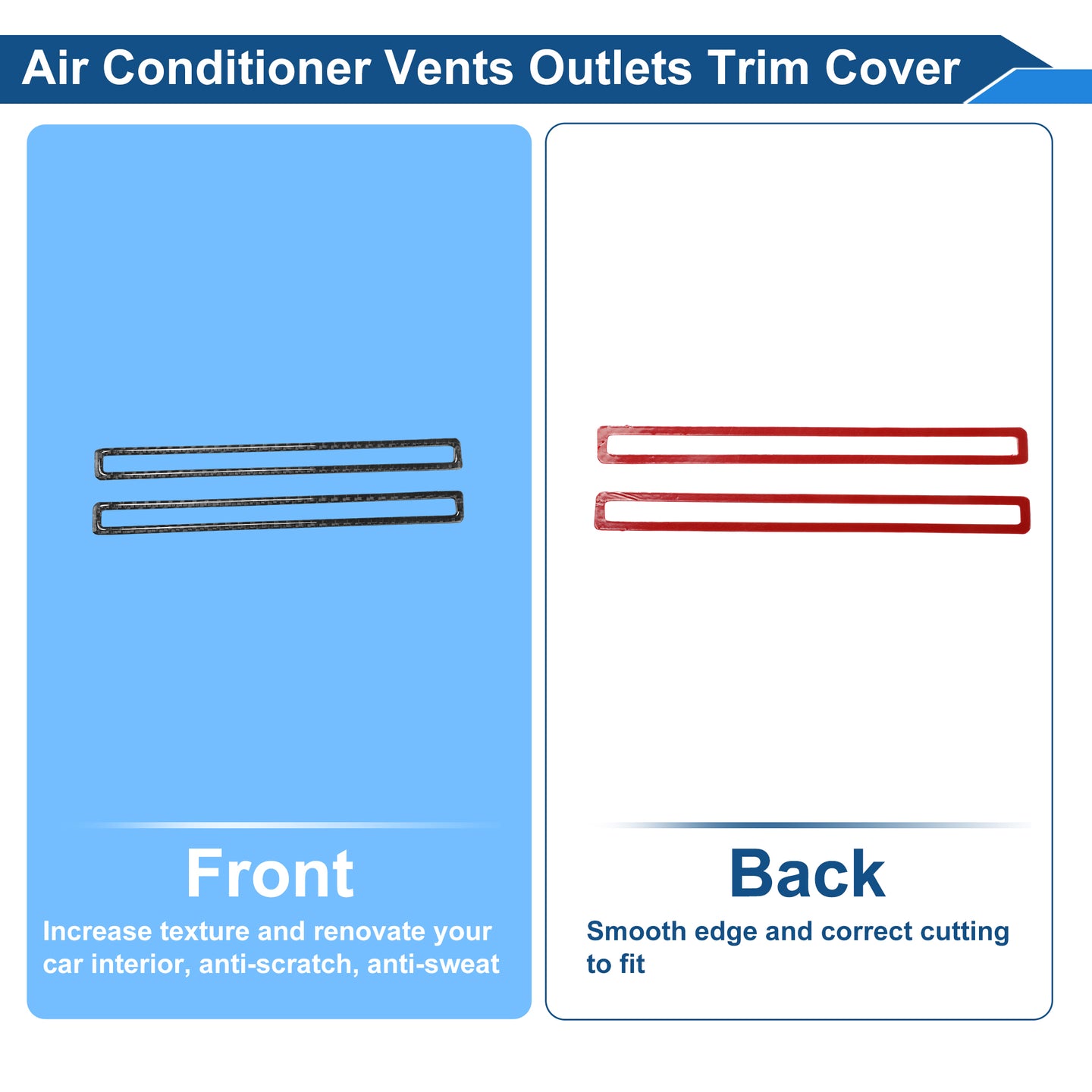 Air Conditioner Vents Outlets Trim Cover

Front

Increase texture and renovate your car interior, anti-scratch, anti-sweat

Back

Smooth edge and correct cutting to fit